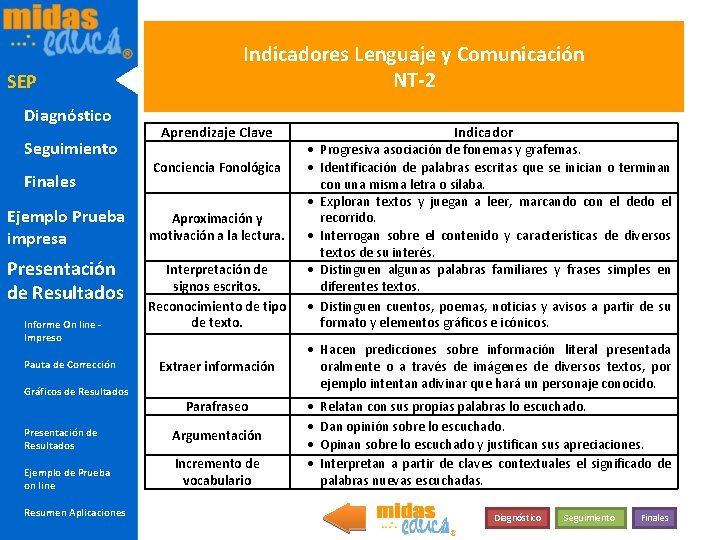 midas educa®

SEP

Diagnóstico

Seguimiento

Finales

Ejemplo Prueba impresa

Presentación de Resultados

Informe On line - Impreso

Pauta de Corrección

Gráficos de Resultados

Presentación de Resultados

Ejemplo de Prueba on line

Resumen Aplicaciones

Indicadores Lenguaje y Comunicación
NT-2

| Aprendizaje Clave | Indicador |
|---|---|
| Conciencia Fonológica | • Progresiva asociación de fonemas y grafemas. • Identificación de palabras escritas que se inician o terminan con una misma letra o sílaba. |
| Aproximación y motivación a la lectura. | • Exploran textos y juegan a leer, marcando con el dedo el recorrido. • Interrogan sobre el contenido y características de diversos textos de su interés. |
| Interpretación de signos escritos. | • Distinguen algunas palabras familiares y frases simples en diferentes textos. |
| Reconocimiento de tipo de texto. | • Distinguen cuentos, poemas, noticias y avisos a partir de su formato y elementos gráficos e icónicos. |
| Extraer información | • Hacen predicciones sobre información literal presentada oralmente o a través de imágenes de diversos textos, por ejemplo intentan adivinar que hará un personaje conocido. |
| Parafraseo | • Relatan con sus propias palabras lo escuchado. |
| Argumentación | • Dan opinión sobre lo escuchado. • Opinan sobre lo escuchado y justifican sus apreciaciones. |
| Incremento de vocabulario | • Interpretan a partir de claves contextuales el significado de palabras nuevas escuchadas. |

midas educa®

Diagnóstico Seguimiento Finales